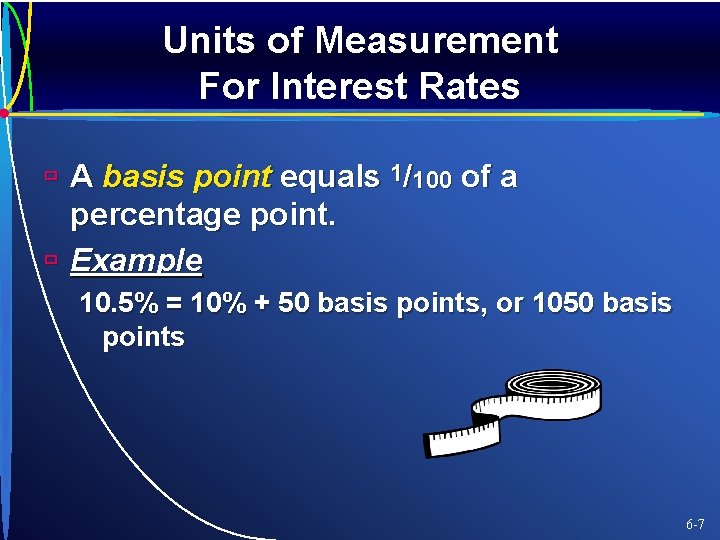 Units of Measurement
For Interest Rates

A basis point equals $^1/_{100}$ of a percentage point.

Example

10.5% = 10% + 50 basis points, or 1050 basis points

6-7